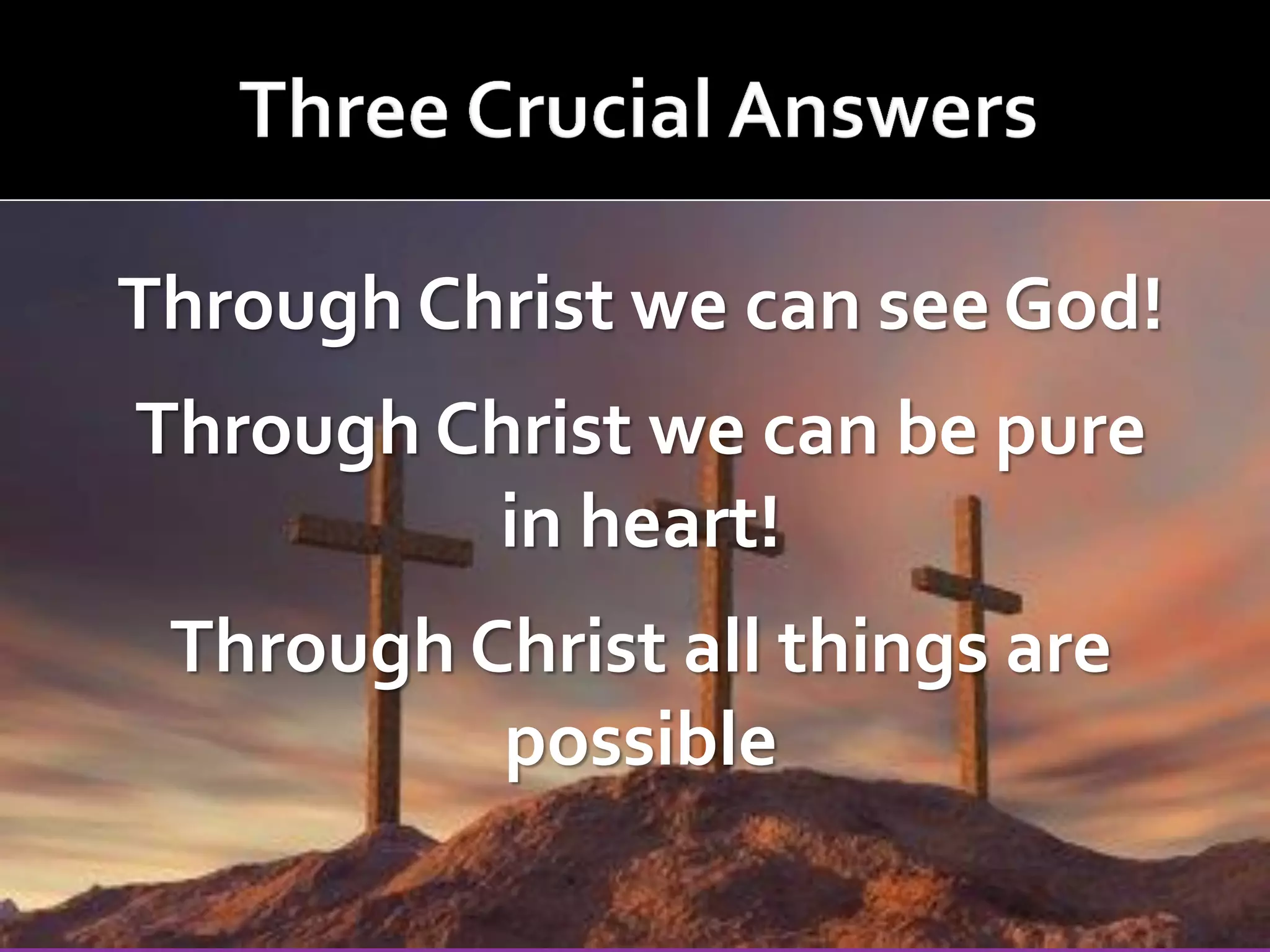 Three Crucial Answers

Through Christ we can see God!

Through Christ we can be pure in heart!

Through Christ all things are possible